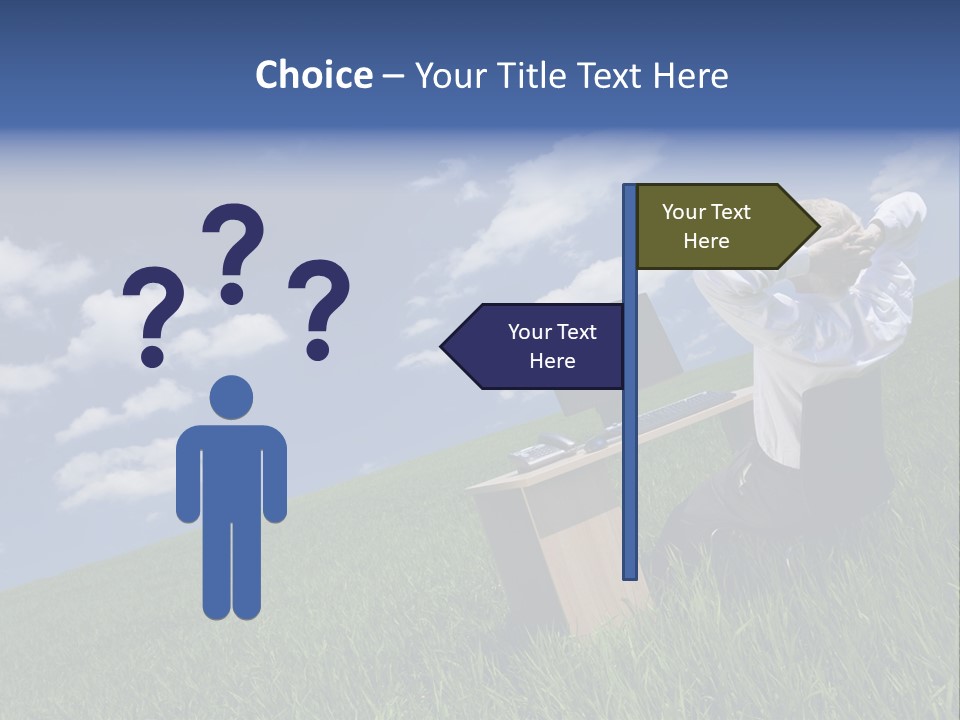 Choice – Your Title Text Here

? ? ?

Your Text Here

Your Text Here